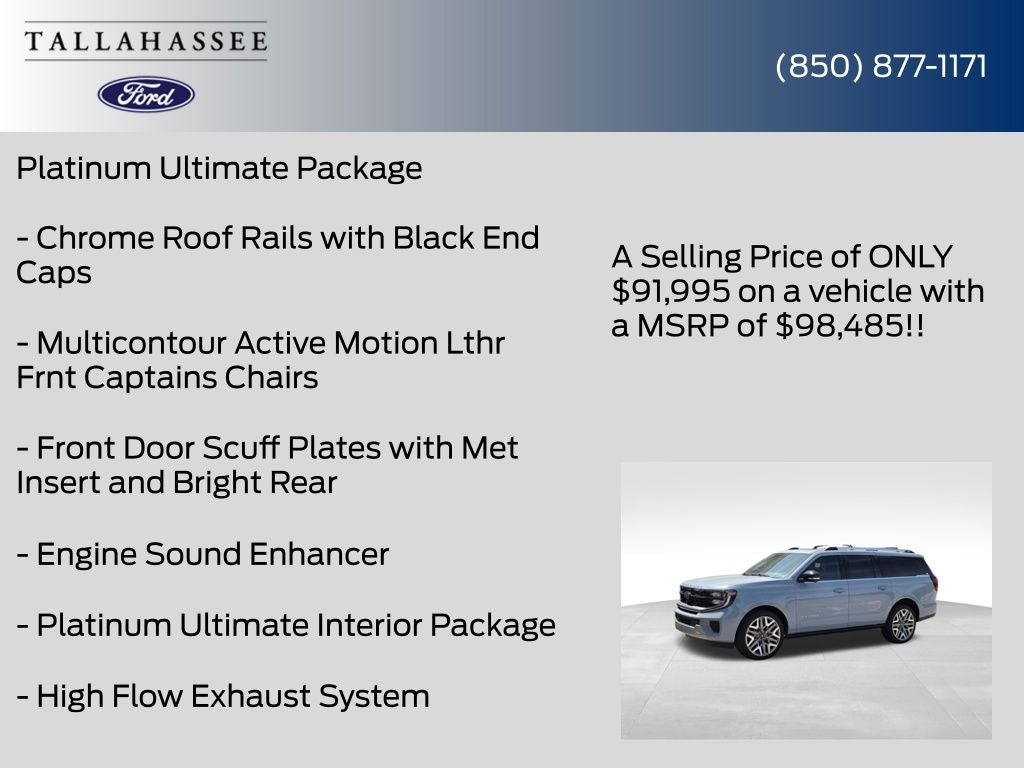 TALLAHASSEE

Ford

(850) 877-1171

Platinum Ultimate Package

- Chrome Roof Rails with Black End Caps

- Multicontour Active Motion Lthr Frnt Captains Chairs

- Front Door Scuff Plates with Met Insert and Bright Rear

- Engine Sound Enhancer

- Platinum Ultimate Interior Package

- High Flow Exhaust System

A Selling Price of ONLY $91,995 on a vehicle with a MSRP of $98,485!!